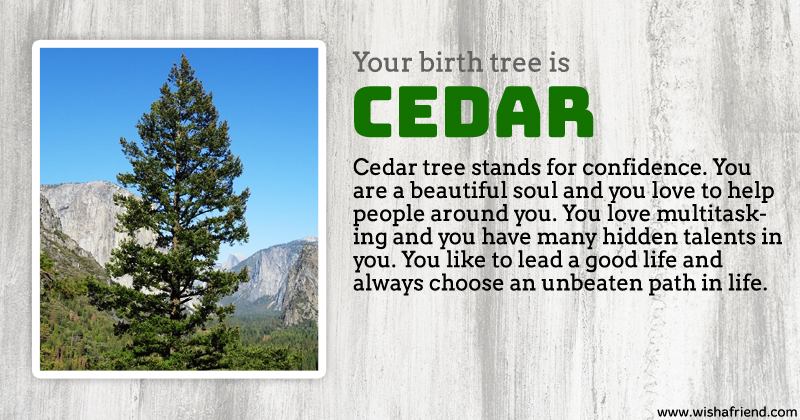 Your birth tree is

CEDAR

Cedar tree stands for confidence. You are a beautiful soul and you love to help people around you. You love multitasking and you have many hidden talents in you. You like to lead a good life and always choose an unbeaten path in life.

www.wishafriend.com